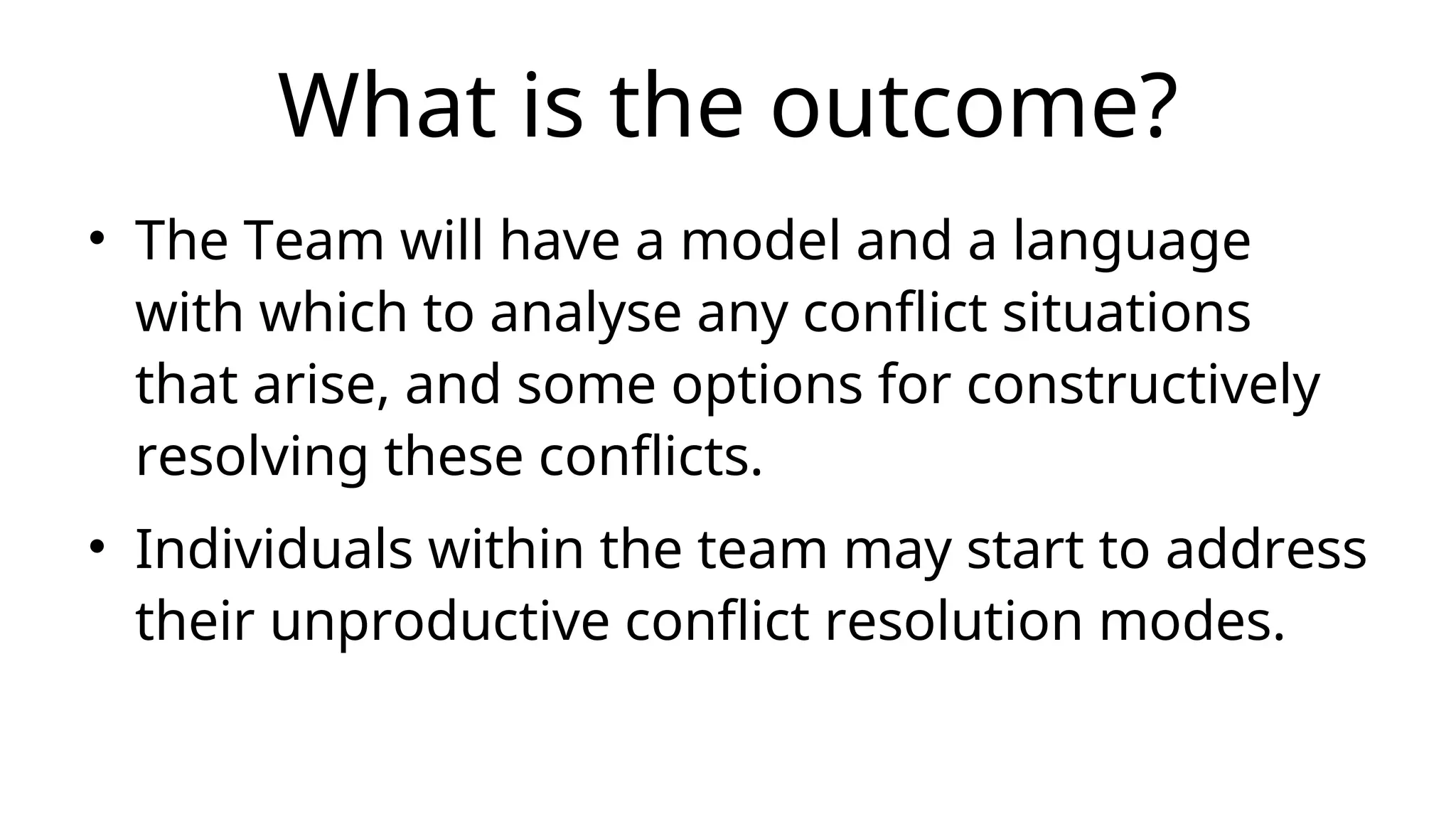 What is the outcome?

• The Team will have a model and a language with which to analyse any conflict situations that arise, and some options for constructively resolving these conflicts.

• Individuals within the team may start to address their unproductive conflict resolution modes.